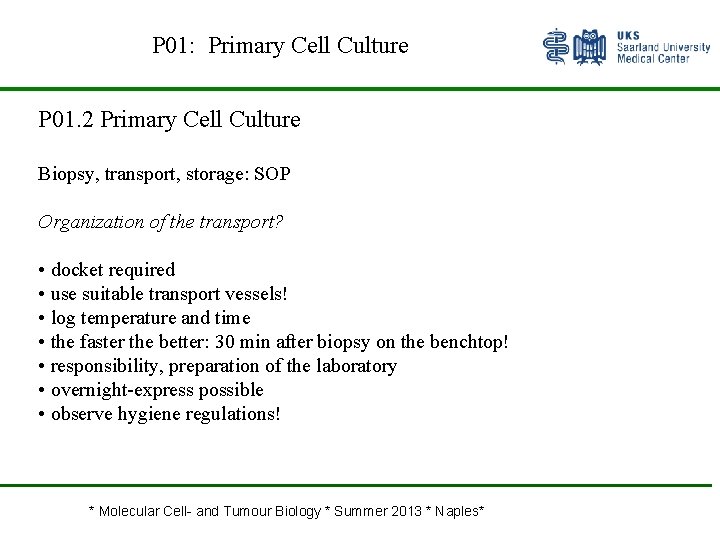 P01: Primary Cell Culture

UKS
Saarland University
Medical Center

P01.2 Primary Cell Culture

Biopsy, transport, storage: SOP

Organization of the transport?

• docket required
• use suitable transport vessels!
• log temperature and time
• the faster the better: 30 min after biopsy on the benchtop!
• responsibility, preparation of the laboratory
• overnight-express possible
• observe hygiene regulations!

* Molecular Cell- and Tumour Biology * Summer 2013 * Naples*